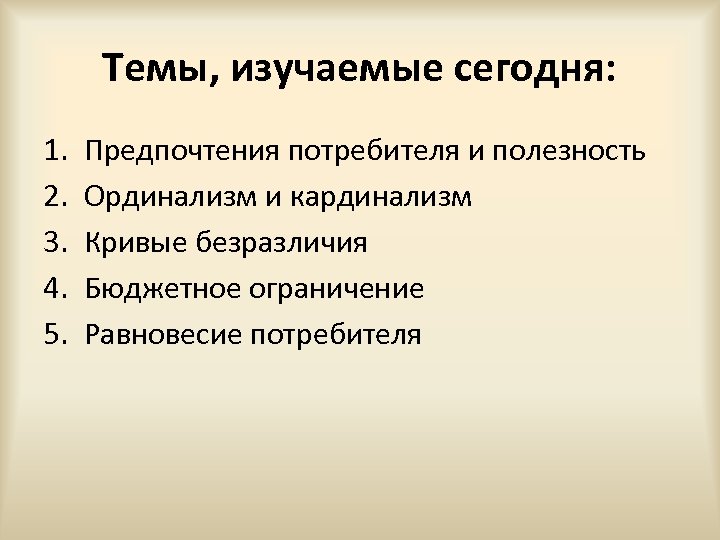 Темы, изучаемые сегодня:

1. Предпочтения потребителя и полезность
2. Ординализм и кардинализм
3. Кривые безразличия
4. Бюджетное ограничение
5. Равновесие потребителя